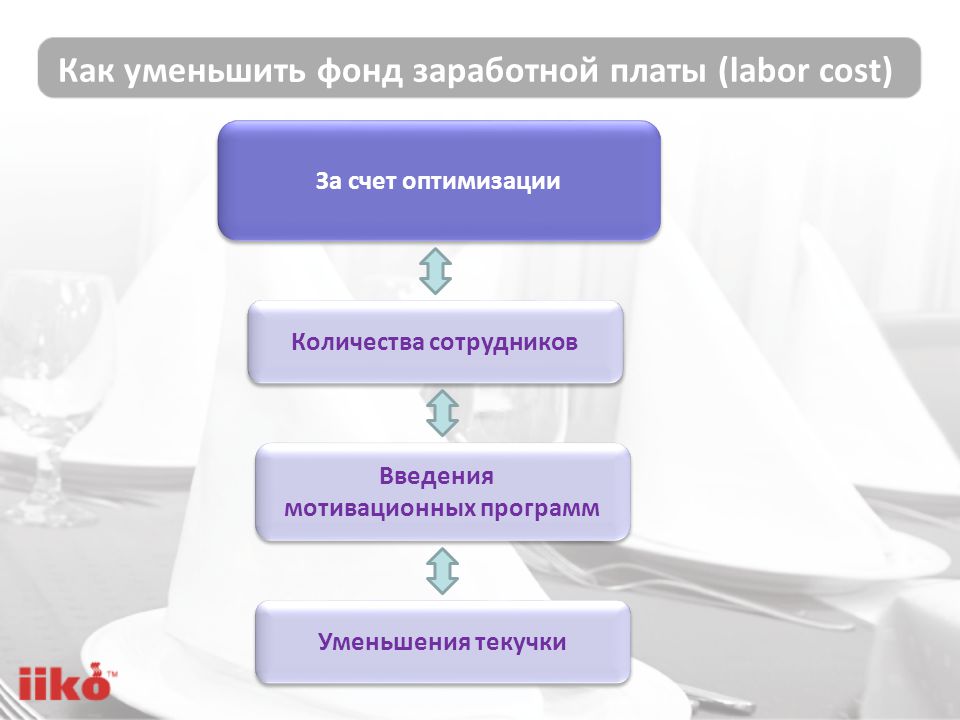 Как уменьшить фонд заработной платы (labor cost)

За счет оптимизации

Количества сотрудников

Введения мотивационных программ

Уменьшения текучки

iiko™